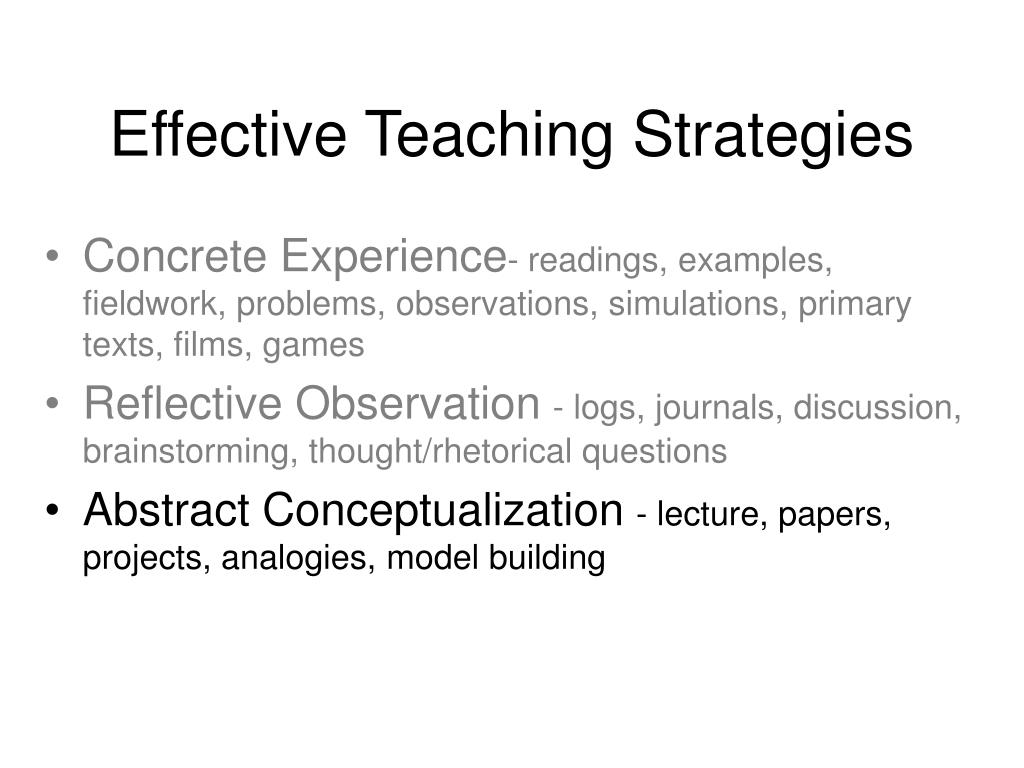 Effective Teaching Strategies

• Concrete Experience- readings, examples, fieldwork, problems, observations, simulations, primary texts, films, games
• Reflective Observation - logs, journals, discussion, brainstorming, thought/rhetorical questions
• Abstract Conceptualization - lecture, papers, projects, analogies, model building